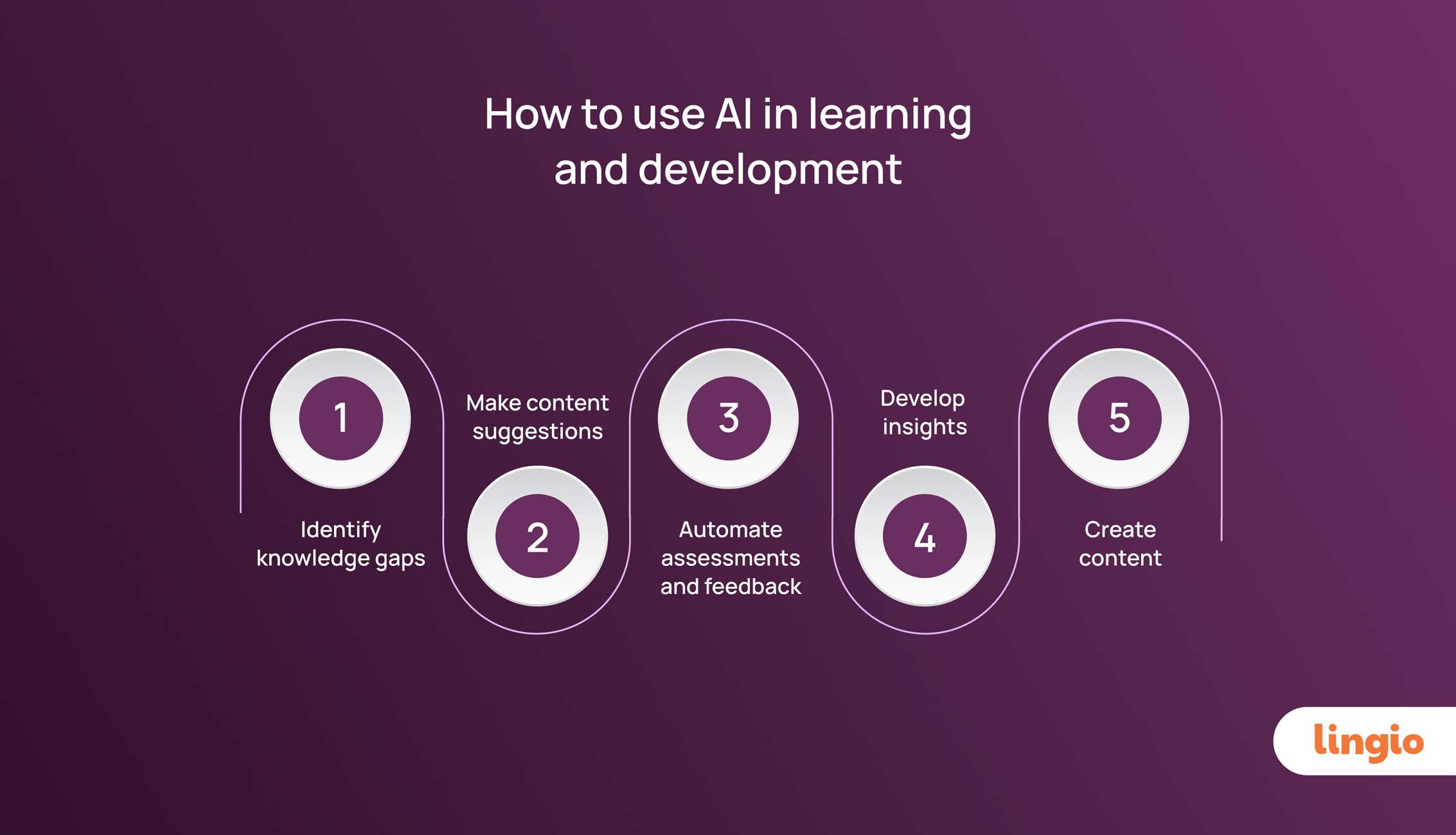 How to use AI in learning and development

1

Identify knowledge gaps

Make content suggestions

2

3

Automate assessments and feedback

Develop insights

4

5

Create content

lingio